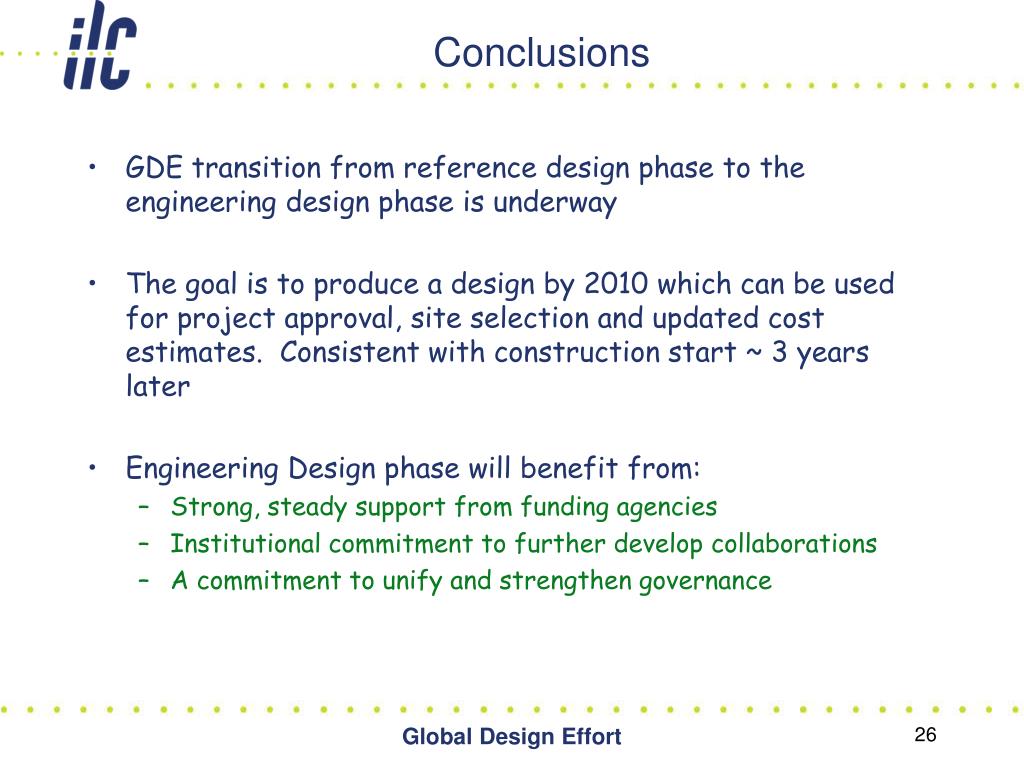 ilc

Conclusions

• GDE transition from reference design phase to the engineering design phase is underway

• The goal is to produce a design by 2010 which can be used for project approval, site selection and updated cost estimates. Consistent with construction start ~ 3 years later

• Engineering Design phase will benefit from:
– Strong, steady support from funding agencies
– Institutional commitment to further develop collaborations
– A commitment to unify and strengthen governance

Global Design Effort

26